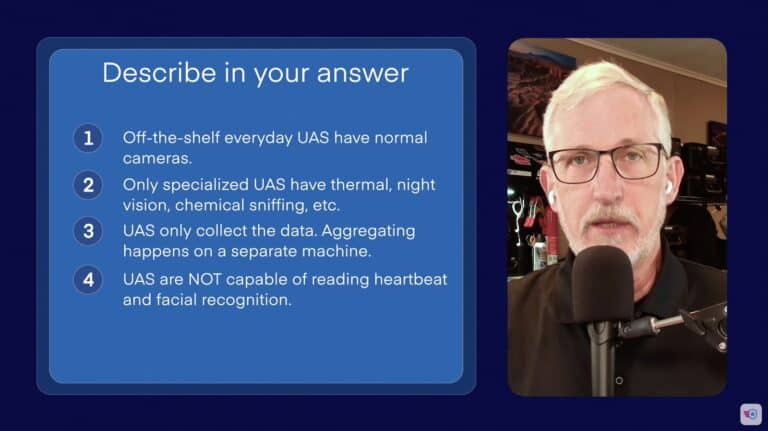 Describe in your answer

1 Off-the-shelf everyday UAS have normal cameras.

2 Only specialized UAS have thermal, night vision, chemical sniffing, etc.

3 UAS only collect the data. Aggregating happens on a separate machine.

4 UAS are NOT capable of reading heartbeat and facial recognition.